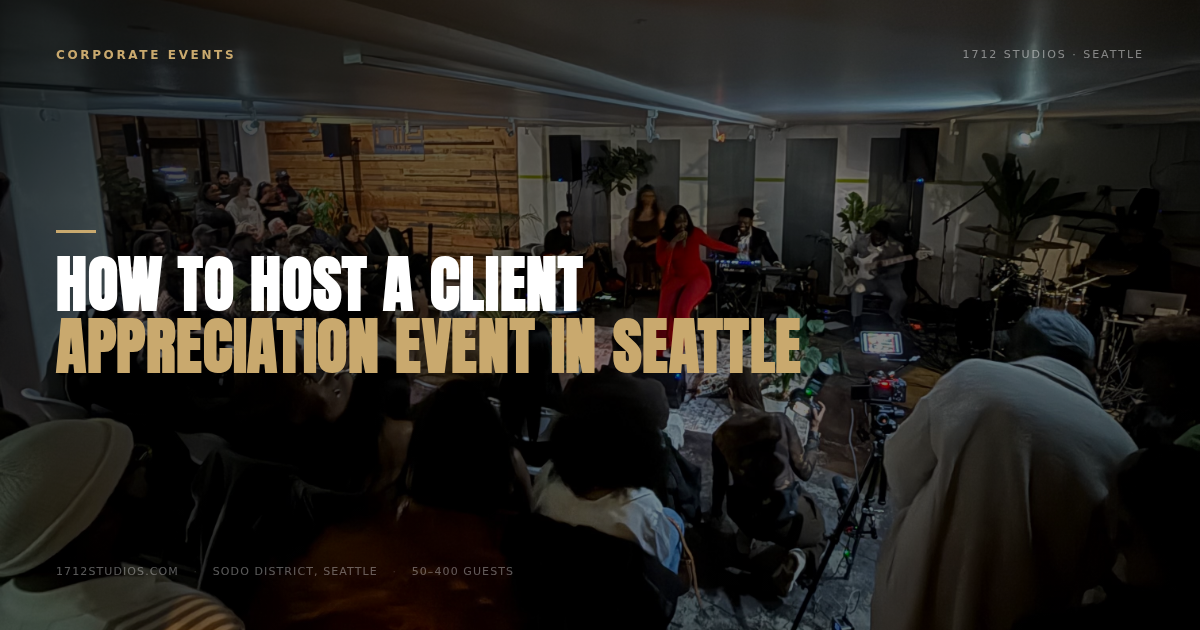 CORPORATE EVENTS

1712 STUDIOS · SEATTLE

HOW TO HOST A CLIENT
APPRECIATION EVENT IN SEATTLE

1712STUDIOS.COM · SODO DISTRICT, SEATTLE · 50–400 GUESTS